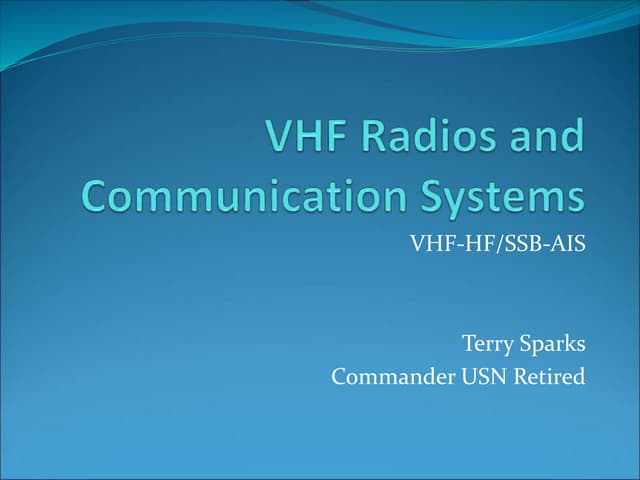 VHF Radios and Communication Systems

VHF-HF/SSB-AIS

Terry Sparks
Commander USN Retired